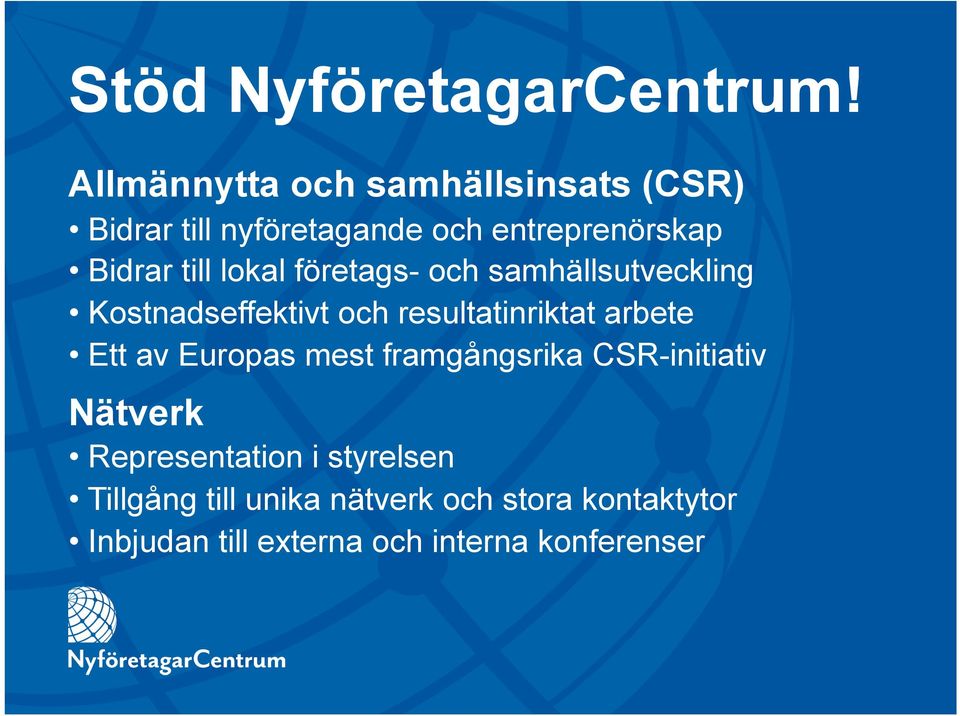 Stöd NyföretagarCentrum!

Allmännytta och samhällsinsats (CSR)
• Bidrar till nyföretagande och entreprenörskap
• Bidrar till lokal företags- och samhällsutveckling
• Kostnadseffektivt och resultatinriktat arbete
• Ett av Europas mest framgångsrika CSR-initiativ

Nätverk
• Representation i styrelsen
• Tillgång till unika nätverk och stora kontaktytor
• Inbjudan till externa och interna konferenser

NyföretagarCentrum